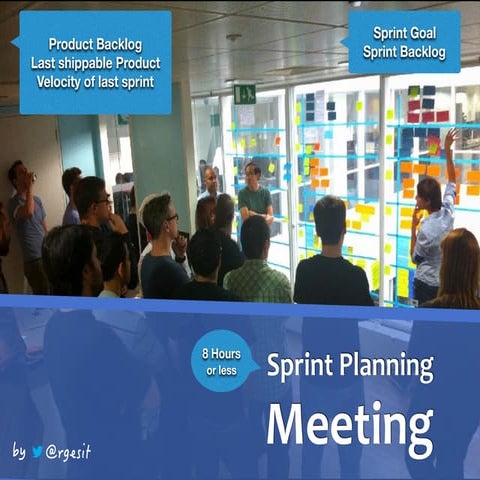 Product Backlog
Last shippable Product
Velocity of last sprint

Sprint Goal
Sprint Backlog

8 Hours or less

Sprint Planning

Meeting

by @rgesit